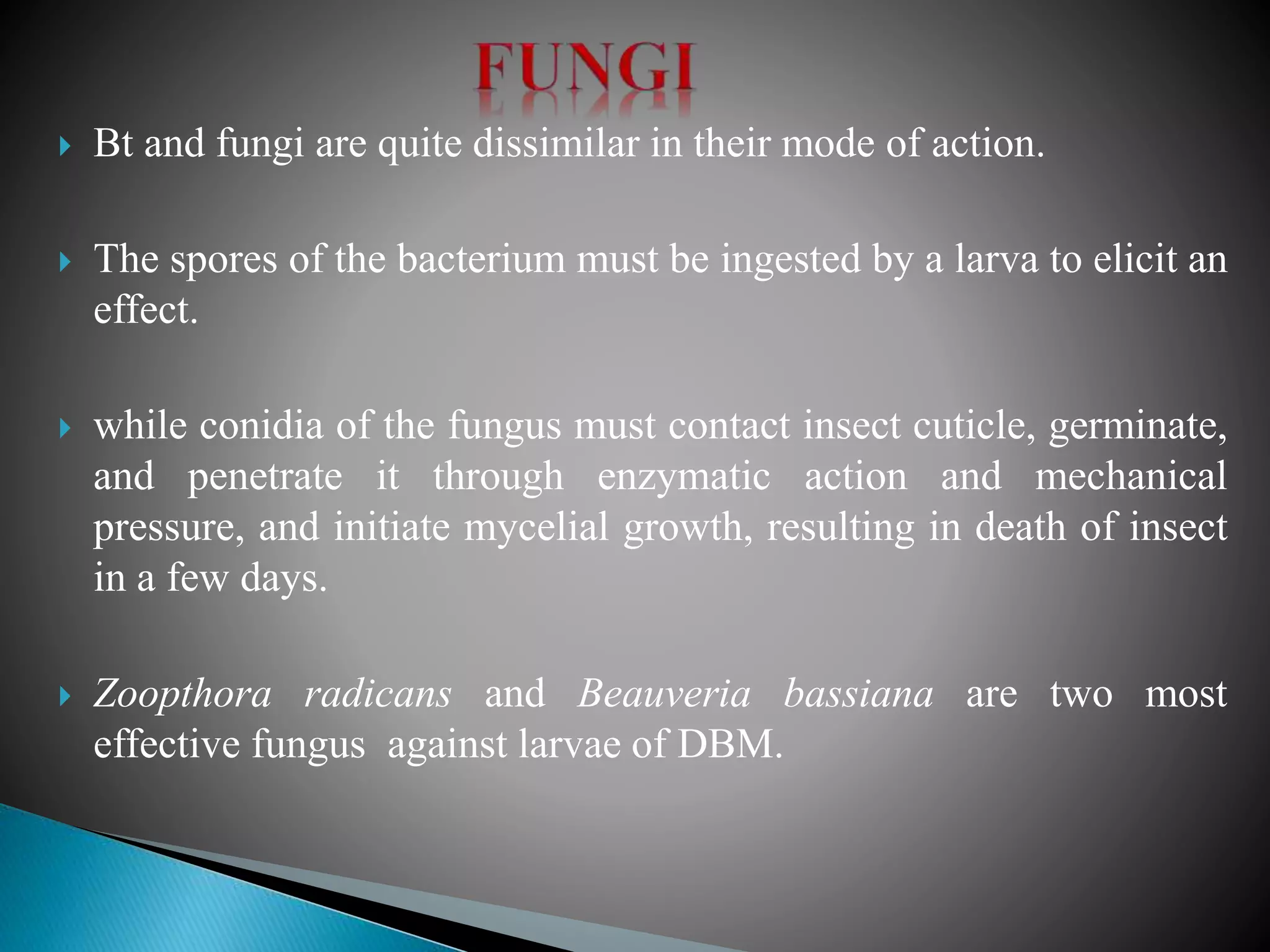 FUNGI

Bt and fungi are quite dissimilar in their mode of action.

The spores of the bacterium must be ingested by a larva to elicit an effect.

while conidia of the fungus must contact insect cuticle, germinate, and penetrate it through enzymatic action and mechanical pressure, and initiate mycelial growth, resulting in death of insect in a few days.

Zoopthora radicans and Beauveria bassiana are two most effective fungus against larvae of DBM.